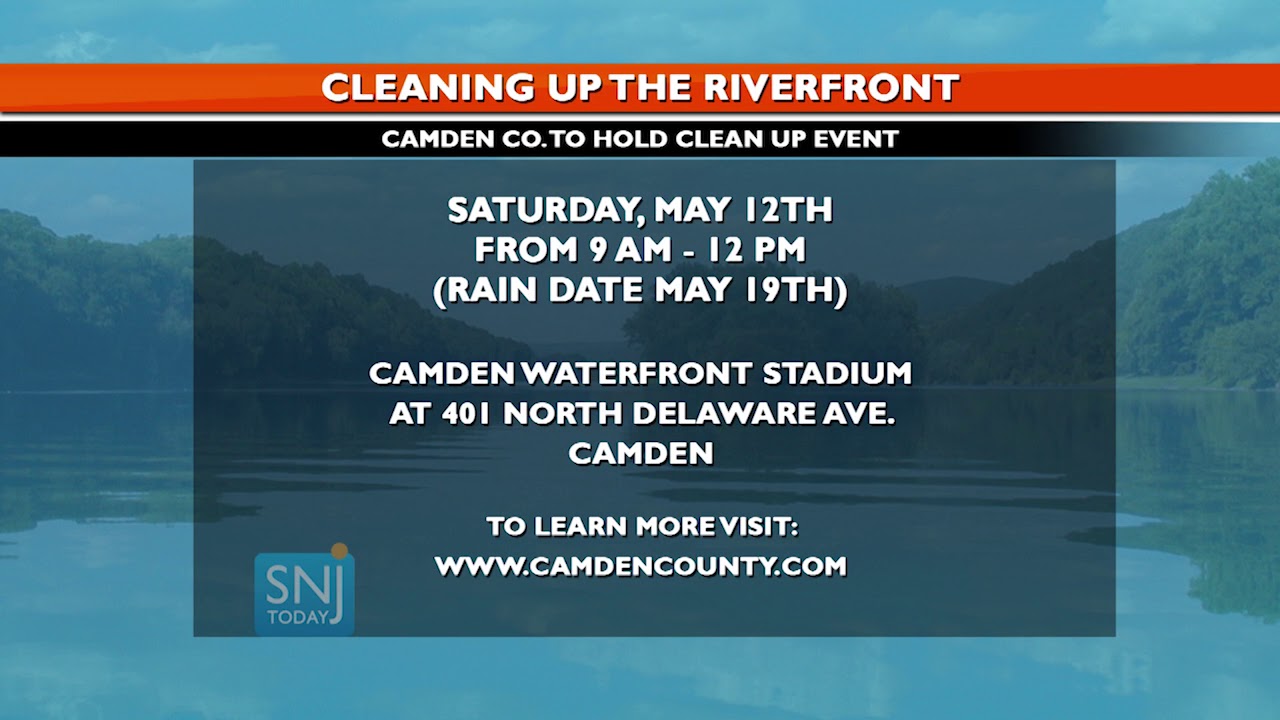 CLEANING UP THE RIVERFRONT

CAMDEN CO. TO HOLD CLEAN UP EVENT

SATURDAY, MAY 12TH
FROM 9 AM - 12 PM
(RAIN DATE MAY 19TH)

CAMDEN WATERFRONT STADIUM
AT 401 NORTH DELAWARE AVE.
CAMDEN

TO LEARN MORE VISIT:
WWW.CAMDENCOUNTY.COM

SNJ TODAY